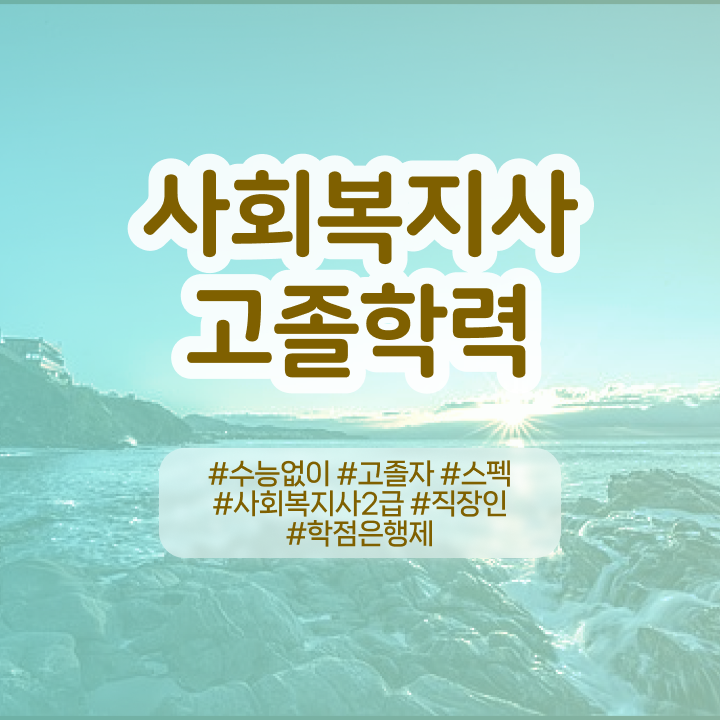 사회복지사
고졸학력

#수능없이 #고졸자 #스펙
#사회복지사2급 #직장인
#학점은행제